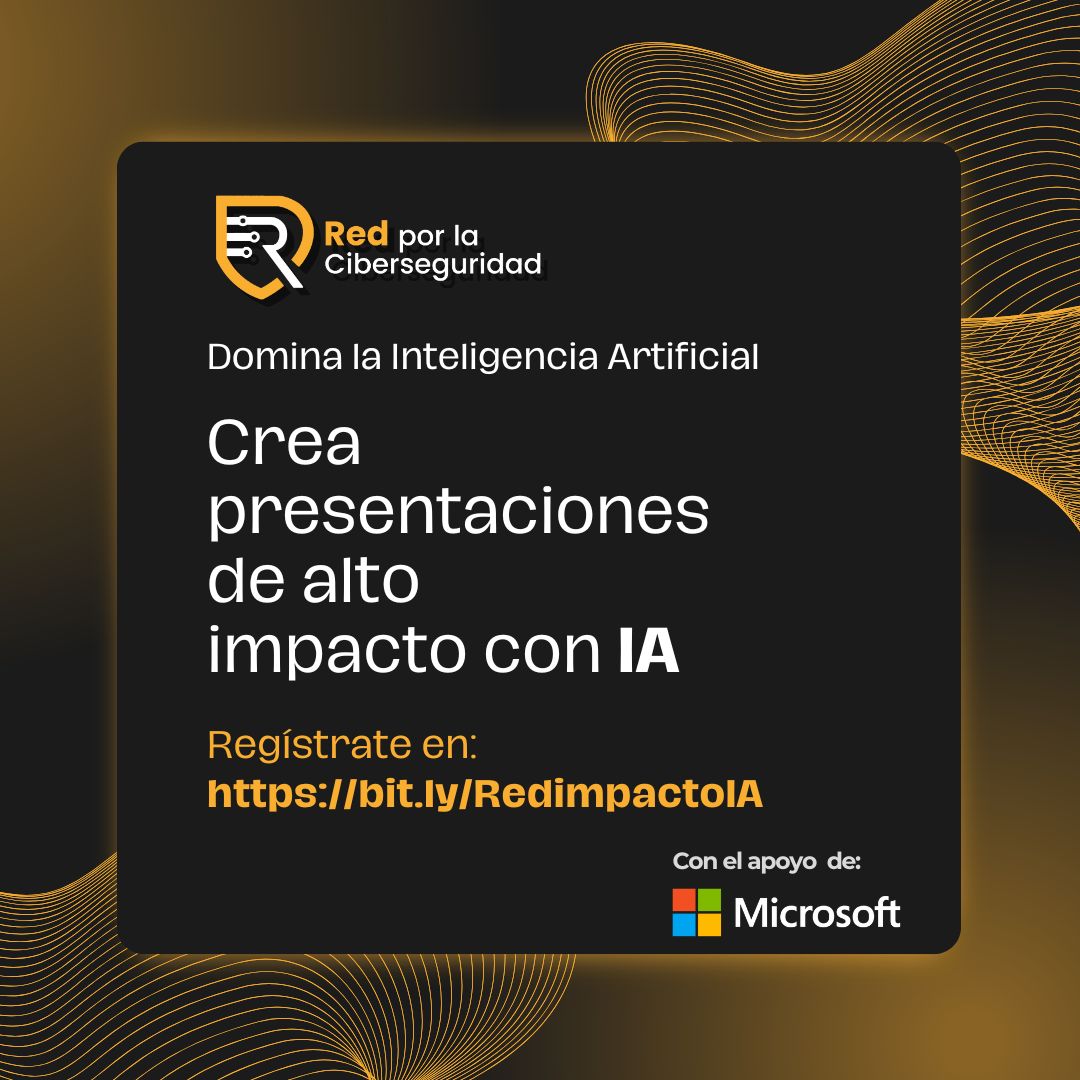 Red por la Ciberseguridad

Domina la Inteligencia Artificial

Crea presentaciones de alto impacto con IA

Regístrate en:
https://bit.ly/RedimpactoIA

Con el apoyo de:
Microsoft